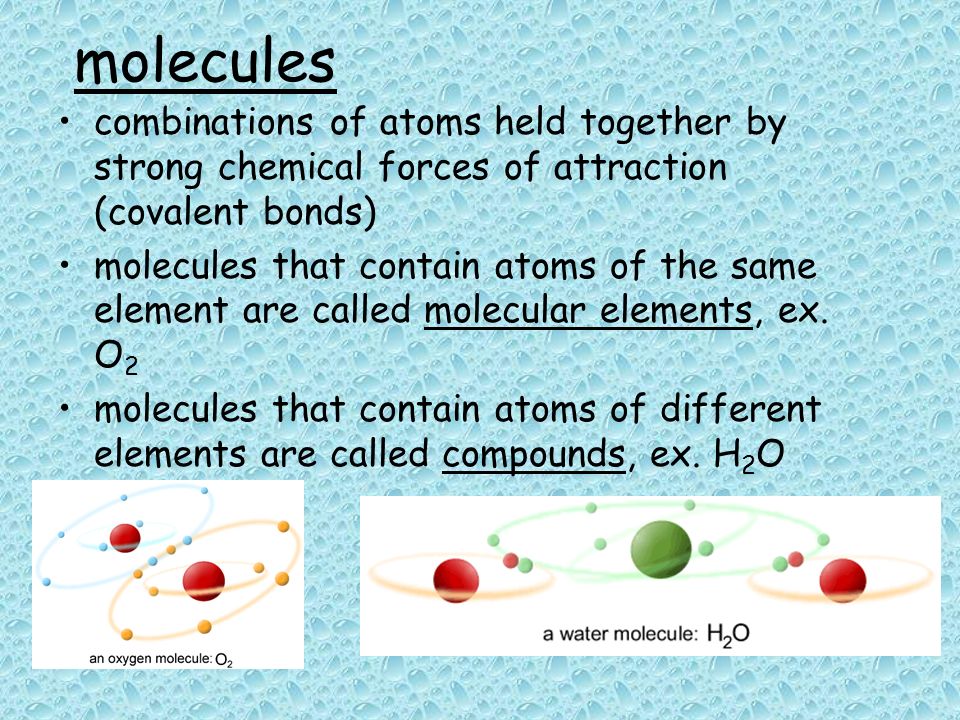 molecules

• combinations of atoms held together by strong chemical forces of attraction (covalent bonds)

• molecules that contain atoms of the same element are called molecular elements, ex. $O_2$

• molecules that contain atoms of different elements are called compounds, ex. $H_2O$

an oxygen molecule: $O_2$

a water molecule: $H_2O$